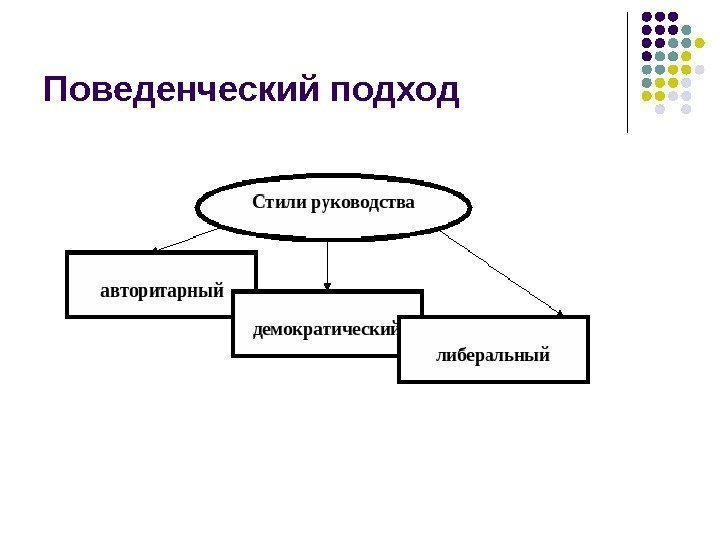 Поведенческий подход

Стили руководства

авторитарный

демократический

либеральный